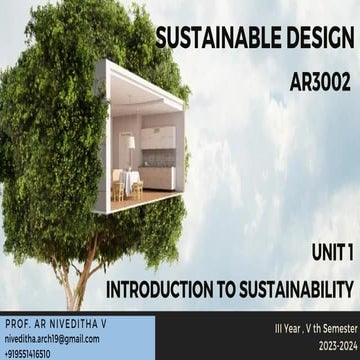 SUSTAINABLE DESIGN
AR3002

UNIT 1
INTRODUCTION TO SUSTAINABILITY

PROF. AR NIVEDITHA V
niveditha.arch19@gmail.com
+919551416510

III Year , V th Semester
2023-2024